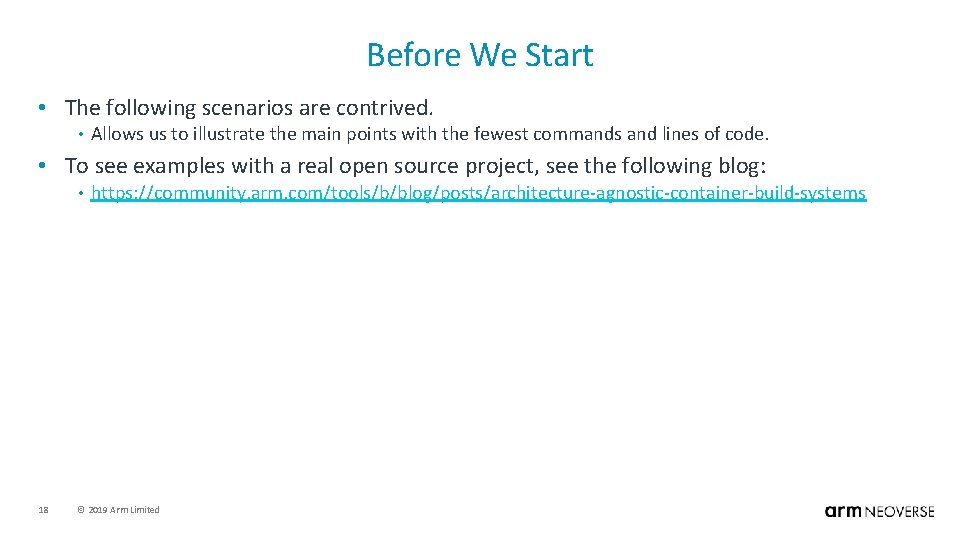 Before We Start

• The following scenarios are contrived.

• Allows us to illustrate the main points with the fewest commands and lines of code.

• To see examples with a real open source project, see the following blog:

• https://community.arm.com/tools/b/blog/posts/architecture-agnostic-container-build-systems

18 © 2019 Arm Limited

arm NEOVERSE